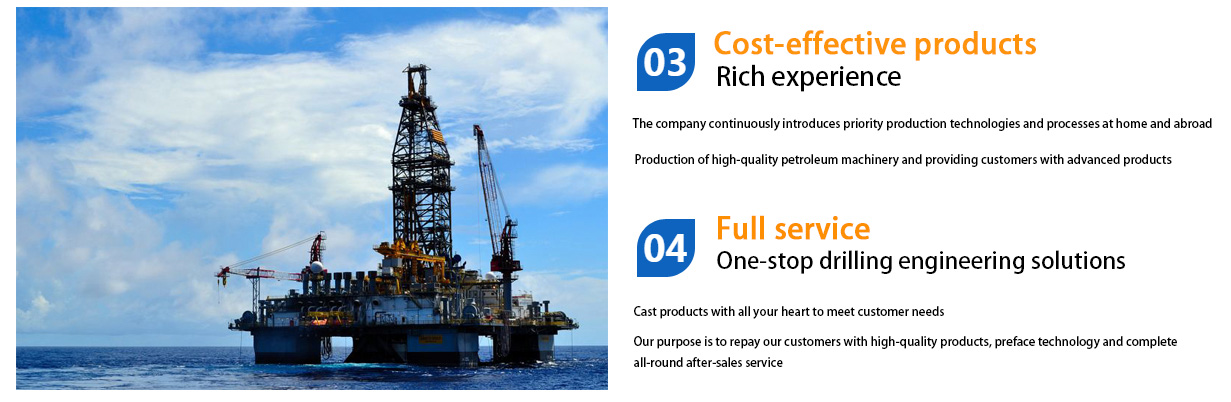 03 Cost-effective products
Rich experience

The company continuously introduces priority production technologies and processes at home and abroad

Production of high-quality petroleum machinery and providing customers with advanced products

04 Full service
One-stop drilling engineering solutions

Cast products with all your heart to meet customer needs

Our purpose is to repay our customers with high-quality products, preface technology and complete all-round after-sales service